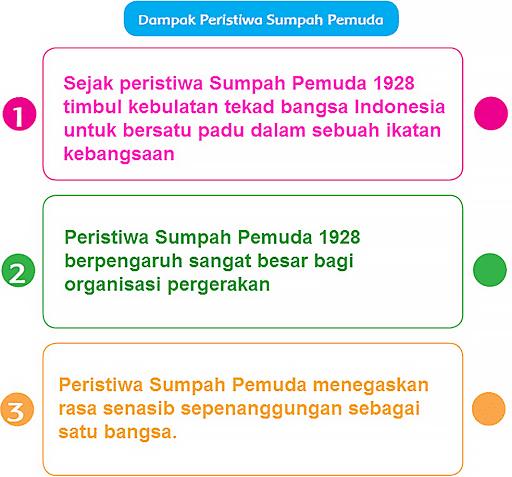 Dampak Peristiwa Sumpah Pemuda

1

Sejak peristiwa Sumpah Pemuda 1928 timbul kebulatan tekad bangsa Indonesia untuk bersatu padu dalam sebuah ikatan kebangsaan

2

Peristiwa Sumpah Pemuda 1928 berpengaruh sangat besar bagi organisasi pergerakan

3

Peristiwa Sumpah Pemuda menegaskan rasa senasib sepenanggungan sebagai satu bangsa.